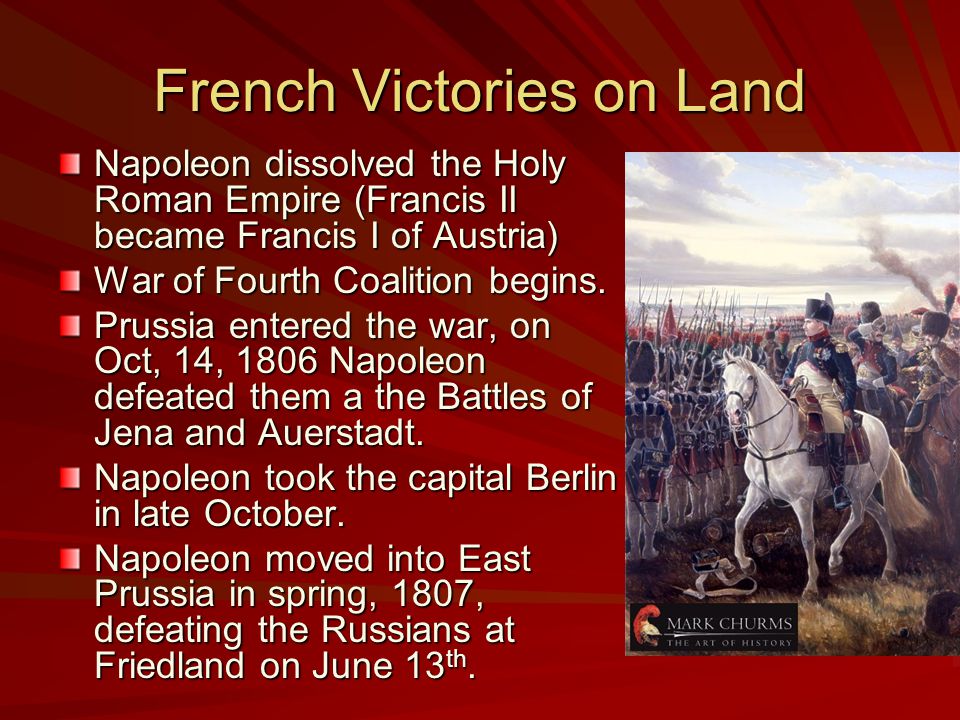 French Victories on Land

Napoleon dissolved the Holy Roman Empire (Francis II became Francis I of Austria)

War of Fourth Coalition begins.

Prussia entered the war, on Oct, 14, 1806 Napoleon defeated them a the Battles of Jena and Auerstadt.

Napoleon took the capital Berlin in late October.

Napoleon moved into East Prussia in spring, 1807, defeating the Russians at Friedland on June 13$^{th}$.

MARK CHURMS
THE ART OF HISTORY